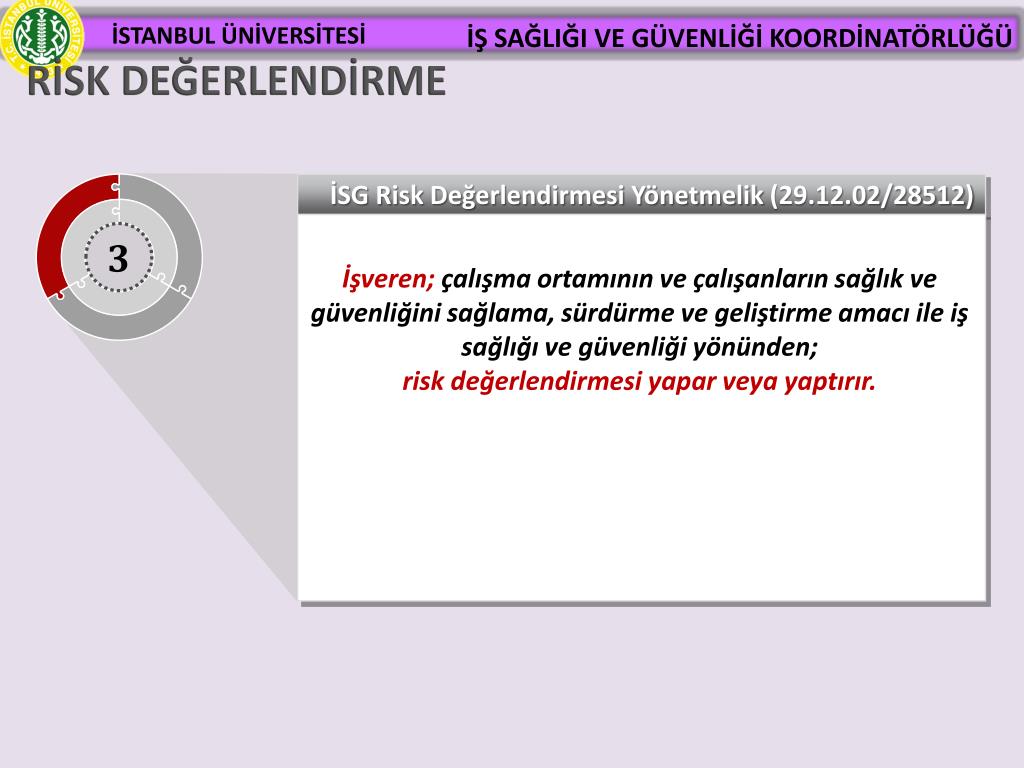 T.C. İSTANBUL ÜNİVERSİTESİ

İSTANBUL ÜNİVERSİTESİ

İŞ SAĞLIĞI VE GÜVENLİĞİ KOORDİNATÖRLÜĞÜ

RİSK DEĞERLENDİRME

3

İSG Risk Değerlendirmesi Yönetmelik (29.12.02/28512)

İşveren; çalışma ortamının ve çalışanların sağlık ve güvenliğini sağlama, sürdürme ve geliştirme amacı ile iş sağlığı ve güvenliği yönünden;
risk değerlendirmesi yapar veya yaptırır.